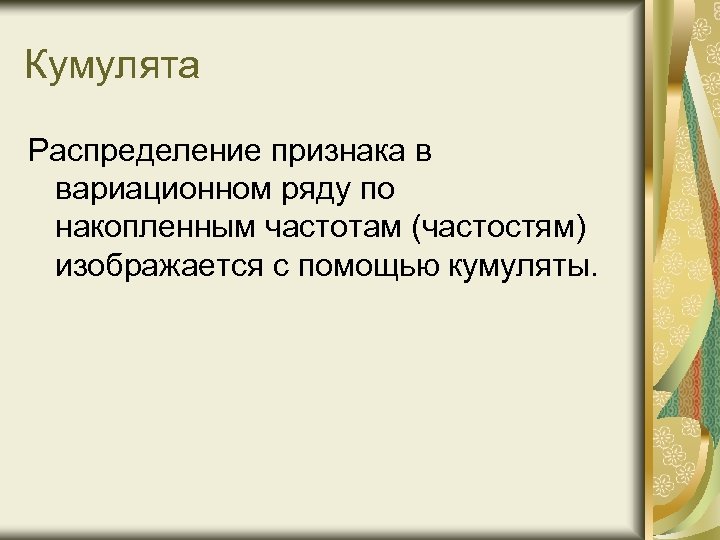 Кумулята

Распределение признака в вариационном ряду по накопленным частотам (частостям) изображается с помощью кумуляты.